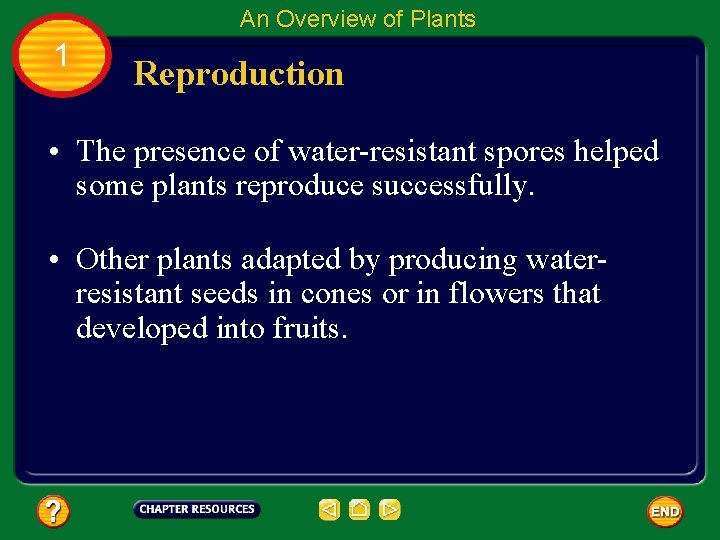 An Overview of Plants

1

Reproduction

• The presence of water-resistant spores helped some plants reproduce successfully.

• Other plants adapted by producing water-resistant seeds in cones or in flowers that developed into fruits.

?

CHAPTER RESOURCES

END